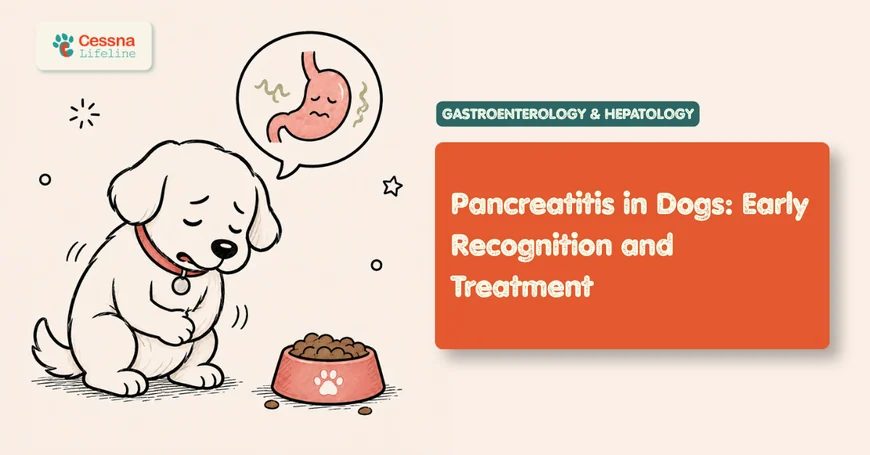 Cessna
Lifeline

GASTROENTEROLOGY & HEPATOLOGY

Pancreatitis in Dogs: Early Recognition and Treatment